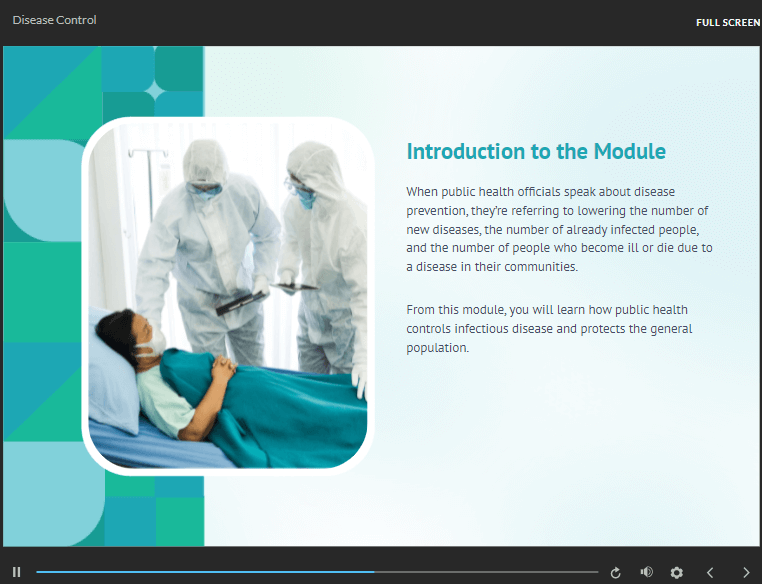 Disease Control

FULL SCREEN

Introduction to the Module

When public health officials speak about disease prevention, they're referring to lowering the number of new diseases, the number of already infected people, and the number of people who become ill or die due to a disease in their communities.

From this module, you will learn how public health controls infectious disease and protects the general population.